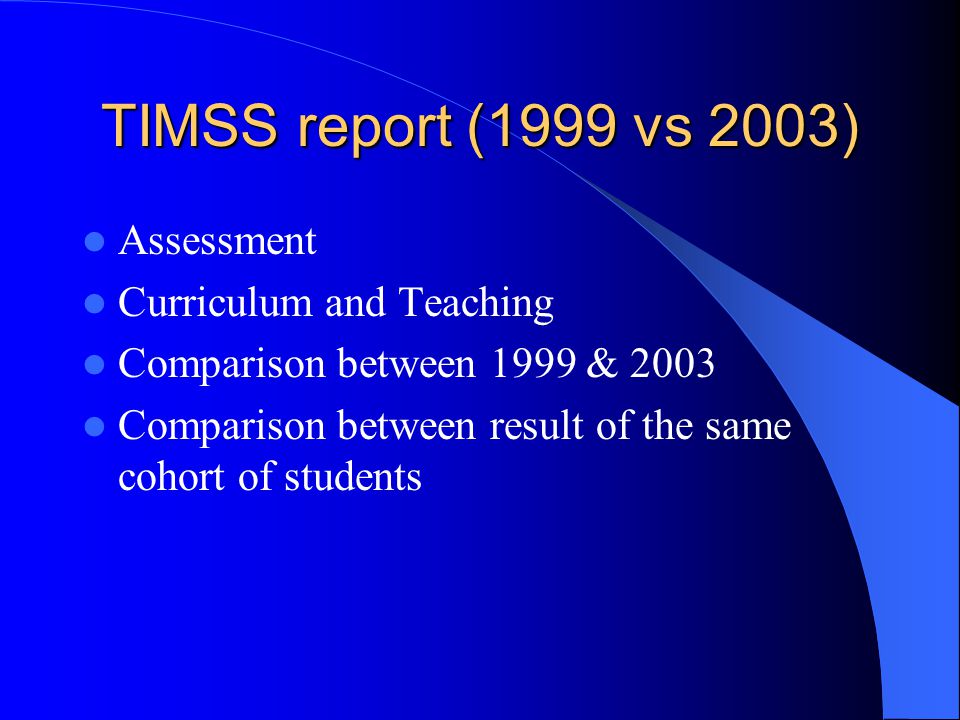 TIMSS report (1999 vs 2003)

- Assessment
- Curriculum and Teaching
- Comparison between 1999 & 2003
- Comparison between result of the same cohort of students